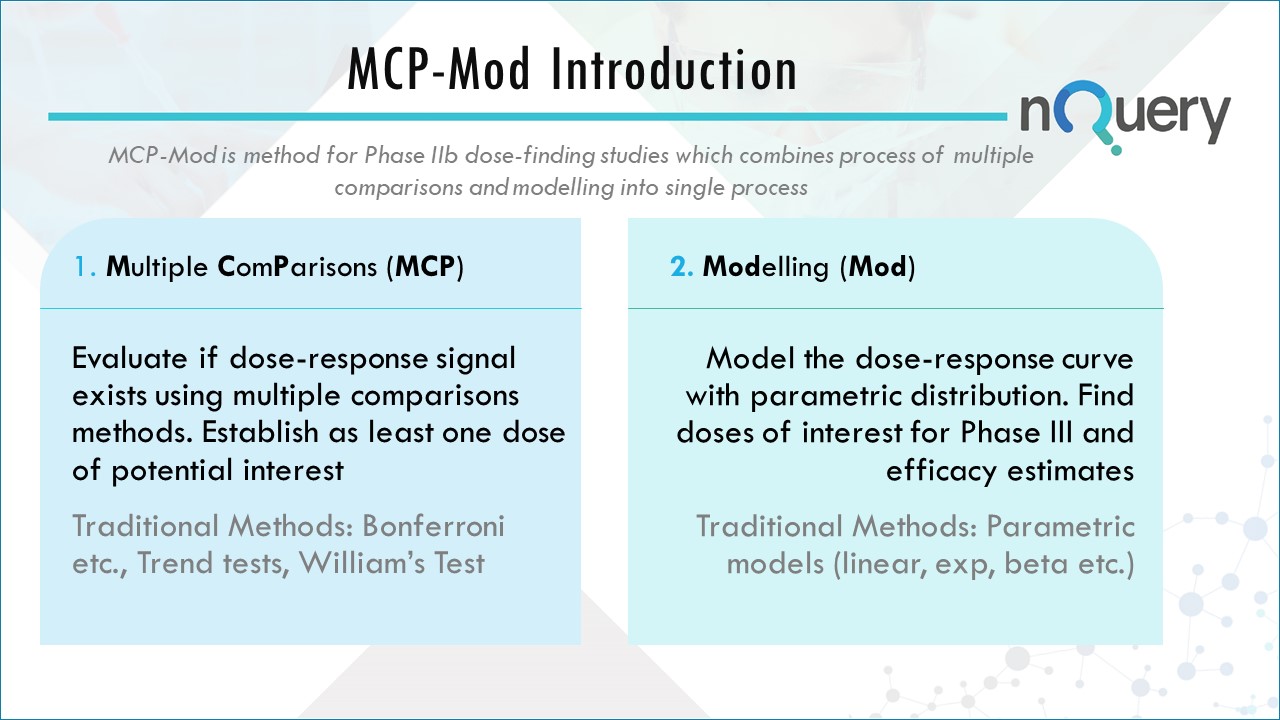 MCP-Mod Introduction

nQuery

MCP-Mod is method for Phase IIb dose-finding studies which combines process of multiple comparisons and modelling into single process

1. Multiple ComParisons (MCP)

Evaluate if dose-response signal exists using multiple comparisons methods. Establish as least one dose of potential interest

Traditional Methods: Bonferroni etc., Trend tests, William's Test

2. Modelling (Mod)

Model the dose-response curve with parametric distribution. Find doses of interest for Phase III and efficacy estimates

Traditional Methods: Parametric models (linear, exp, beta etc.)